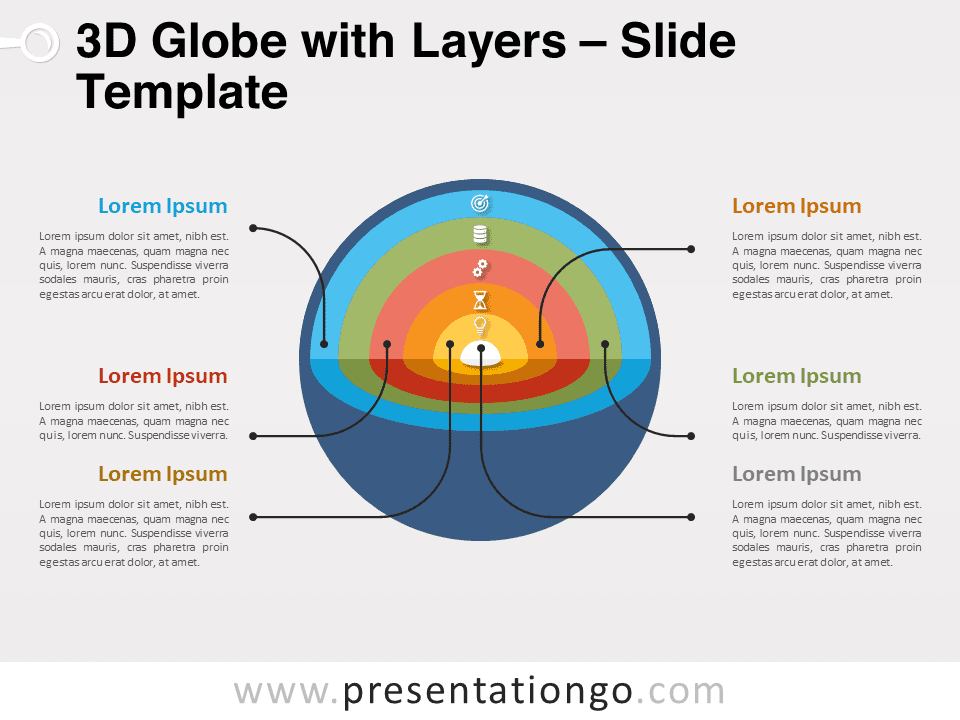 3D Globe with Layers – Slide Template

Lorem Ipsum

Lorem ipsum dolor sit amet, nibh est. A magna maecenas, quam magna nec quis, lorem nunc. Suspendisse viverra sodales mauris, cras pharetra proin egestas arcu erat dolor, at amet.

Lorem Ipsum

Lorem ipsum dolor sit amet, nibh est. A magna maecenas, quam magna nec quis, lorem nunc. Suspendisse viverra.

Lorem Ipsum

Lorem ipsum dolor sit amet, nibh est. A magna maecenas, quam magna nec quis, lorem nunc. Suspendisse viverra sodales mauris, cras pharetra proin egestas arcu erat dolor, at amet.

Lorem Ipsum

Lorem ipsum dolor sit amet, nibh est. A magna maecenas, quam magna nec quis, lorem nunc. Suspendisse viverra sodales mauris, cras pharetra proin egestas arcu erat dolor, at amet.

Lorem Ipsum

Lorem ipsum dolor sit amet, nibh est. A magna maecenas, quam magna nec quis, lorem nunc. Suspendisse viverra.

Lorem Ipsum

Lorem ipsum dolor sit amet, nibh est. A magna maecenas, quam magna nec quis, lorem nunc. Suspendisse viverra sodales mauris, cras pharetra proin egestas arcu erat dolor, at amet.

www.presentationgo.com